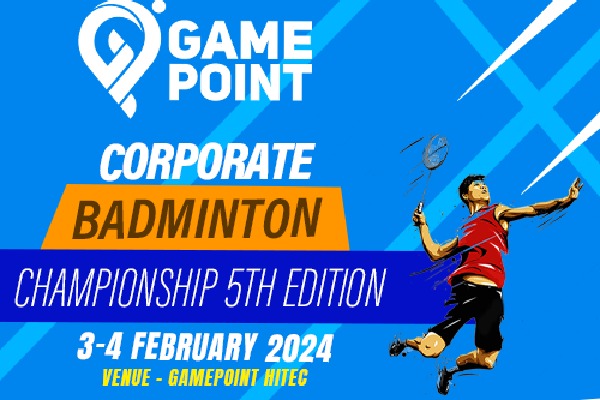 GAME POINT

CORPORATE
BADMINTON
CHAMPIONSHIP 5TH EDITION

3-4 FEBRUARY 2024
VENUE - GAMEPOINT HITEC